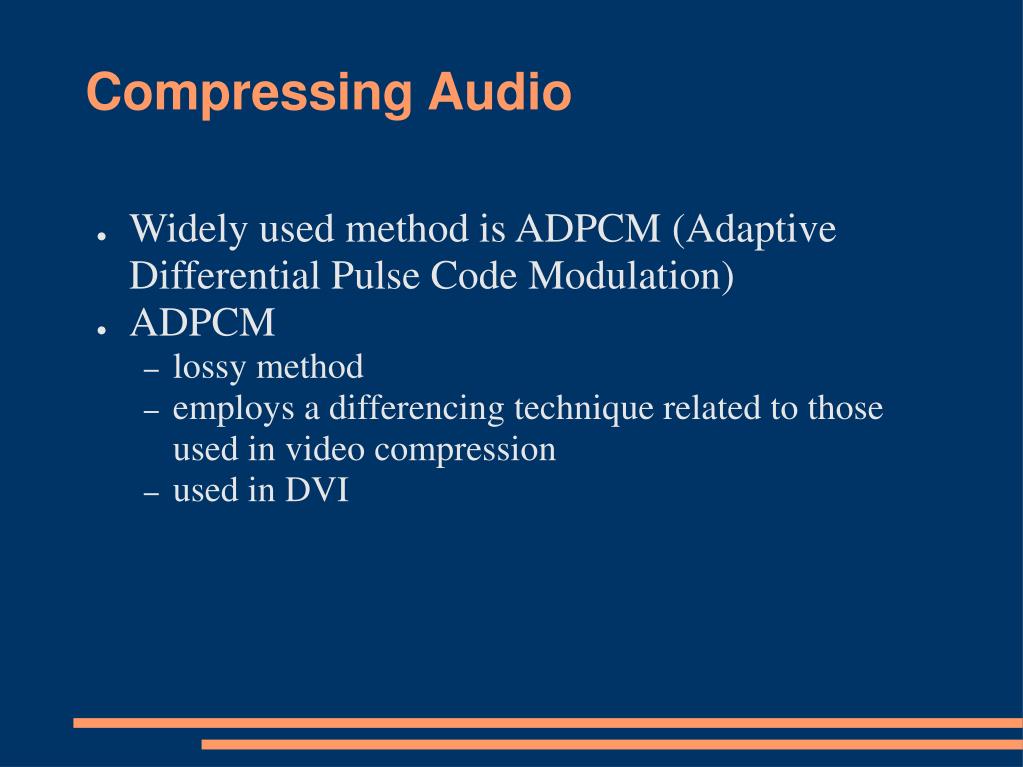 Compressing Audio

● Widely used method is ADPCM (Adaptive Differential Pulse Code Modulation)
● ADPCM
– lossy method
– employs a differencing technique related to those used in video compression
– used in DVI